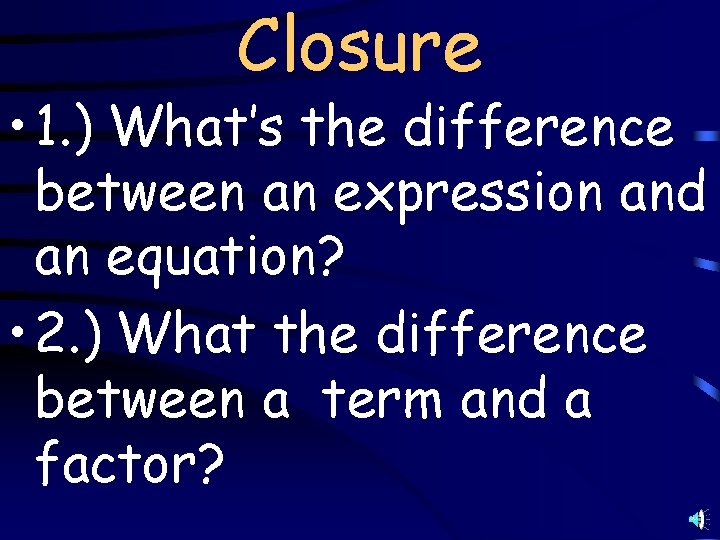 Closure

• 1.) What's the difference between an expression and an equation?

• 2.) What the difference between a term and a factor?